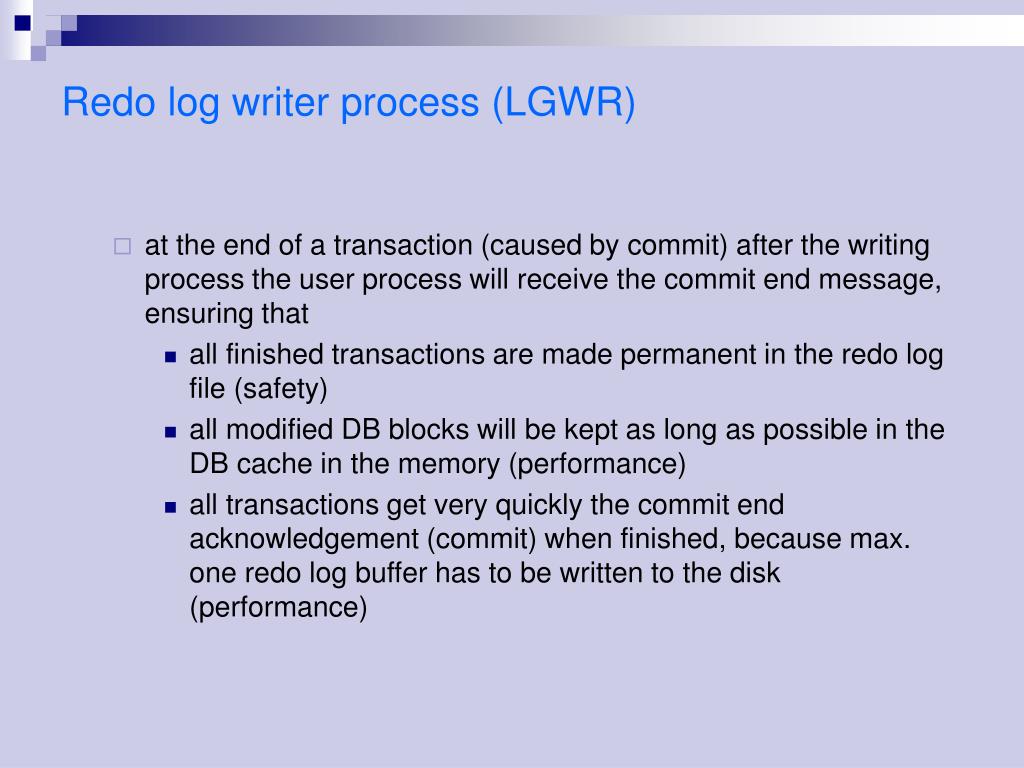 Redo log writer process (LGWR)

at the end of a transaction (caused by commit) after the writing process the user process will receive the commit end message, ensuring that

all finished transactions are made permanent in the redo log file (safety)

all modified DB blocks will be kept as long as possible in the DB cache in the memory (performance)

all transactions get very quickly the commit end acknowledgement (commit) when finished, because max. one redo log buffer has to be written to the disk (performance)